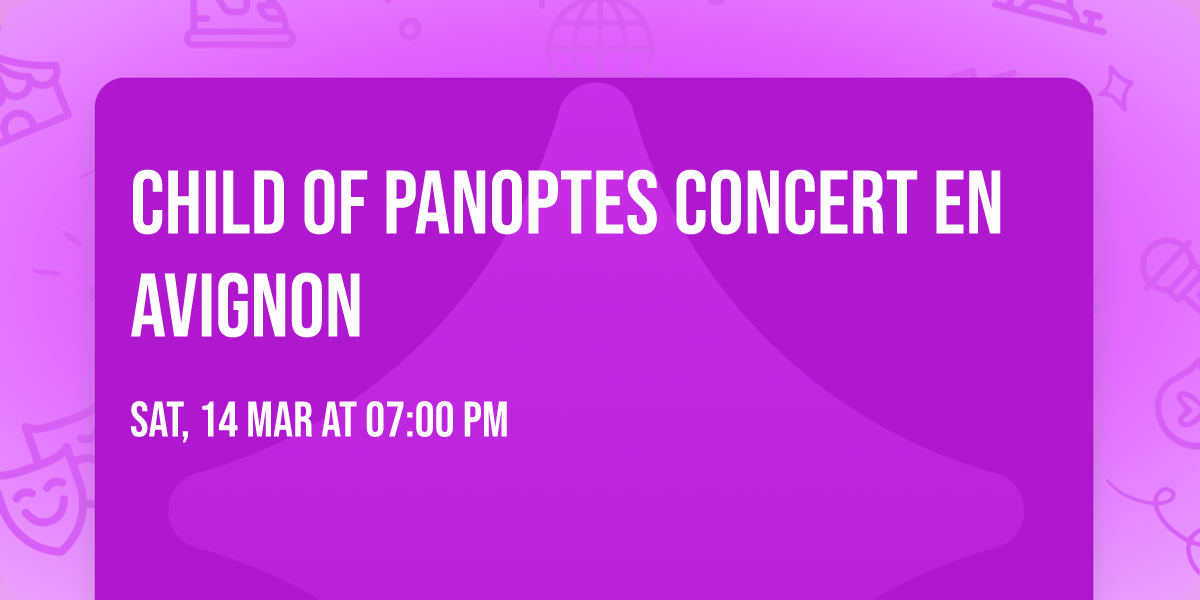 CHILD OF PANOPTES CONCERT EN AVIGNON

SAT, 14 MAR AT 07:00 PM